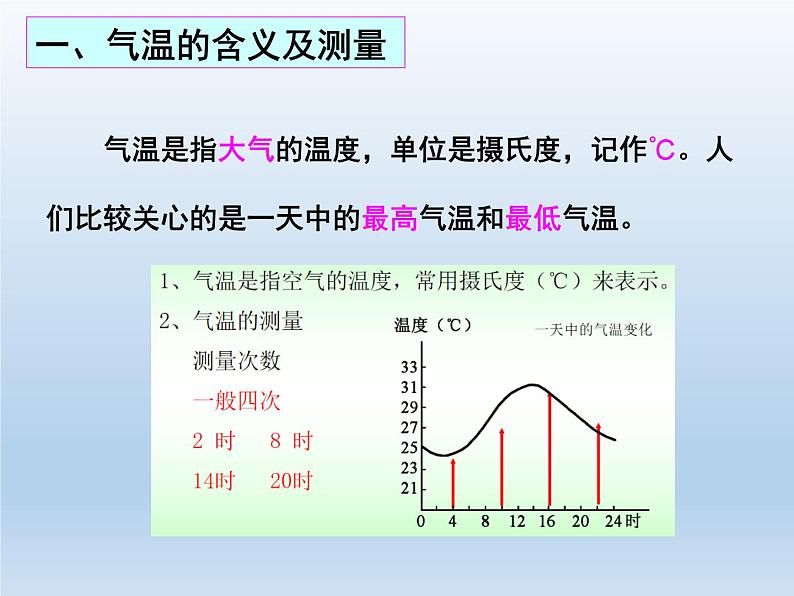 一、气温的含义及测量

气温是指大气的温度，单位是摄氏度，记作℃。人们比较关心的是一天中的最高气温和最低气温。

1、气温是指空气的温度，常用摄氏度（℃）来表示。

2、气温的测量

测量次数

一般四次

2 时　8 时

14时　20时

温度（℃）

一天中的气温变化

33
31
29
27
25
23
21

0 4 8 12 16 20 24 时